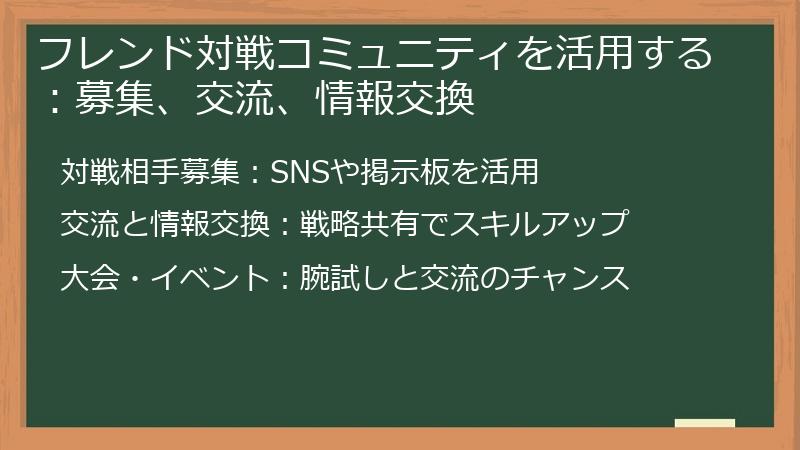 フレンド対戦コミュニティを活用する：募集、交流、情報交換

対戦相手募集：SNSや掲示板を活用

交流と情報交換：戦略共有でスキルアップ

大会・イベント：腕試しと交流のチャンス